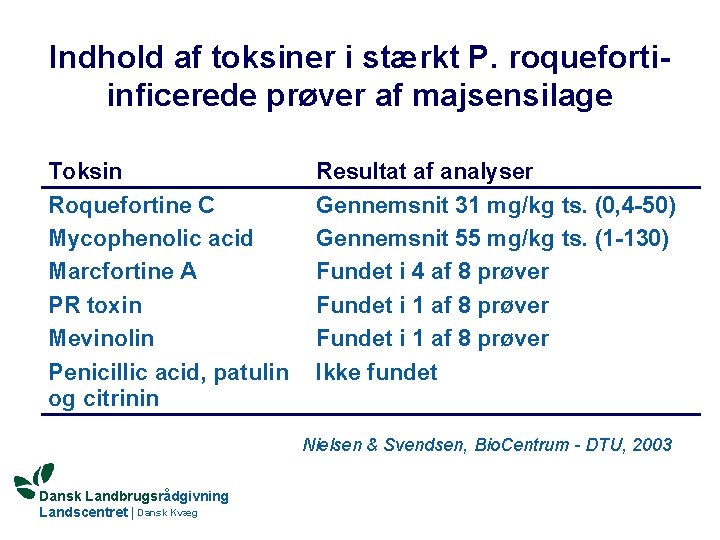 Indhold af toksiner i stærkt P. roqueforti-inficerede prøver af majsensilage

| Toksin | Resultat af analyser |
|---|---|
| Roquefortine C | Gennemsnit 31 mg/kg ts. (0,4-50) |
| Mycophenolic acid | Gennemsnit 55 mg/kg ts. (1-130) |
| Marcfortine A | Fundet i 4 af 8 prøver |
| PR toxin | Fundet i 1 af 8 prøver |
| Mevinolin | Fundet i 1 af 8 prøver |
| Penicillic acid, patulin og citrinin | Ikke fundet |

Nielsen & Svendsen, BioCentrum - DTU, 2003

Dansk Landbrugsrådgivning
Landscentret | Dansk Kvæg